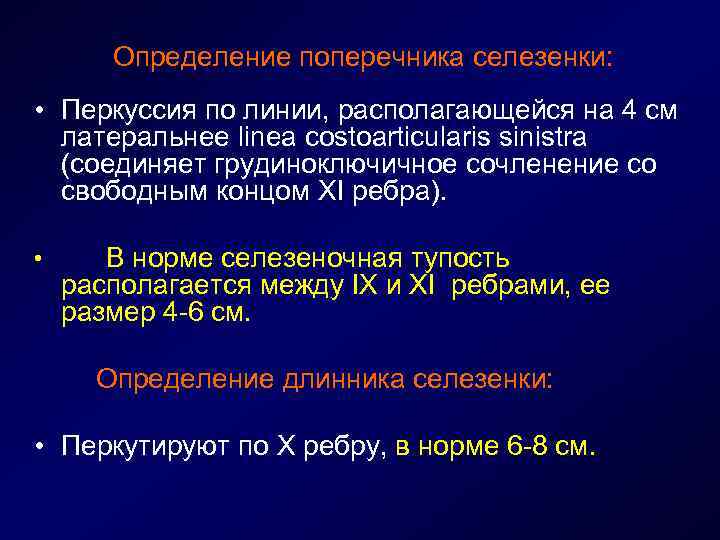 Определение поперечника селезенки:

• Перкуссия по линии, располагающейся на 4 см латеральнее linea costoarticularis sinistra (соединяет грудиноключичное сочленение со свободным концом XI ребра).

• В норме селезеночная тупость располагается между IX и XI ребрами, ее размер 4-6 см.

Определение длинника селезенки:

• Перкутируют по X ребру, в норме 6-8 см.